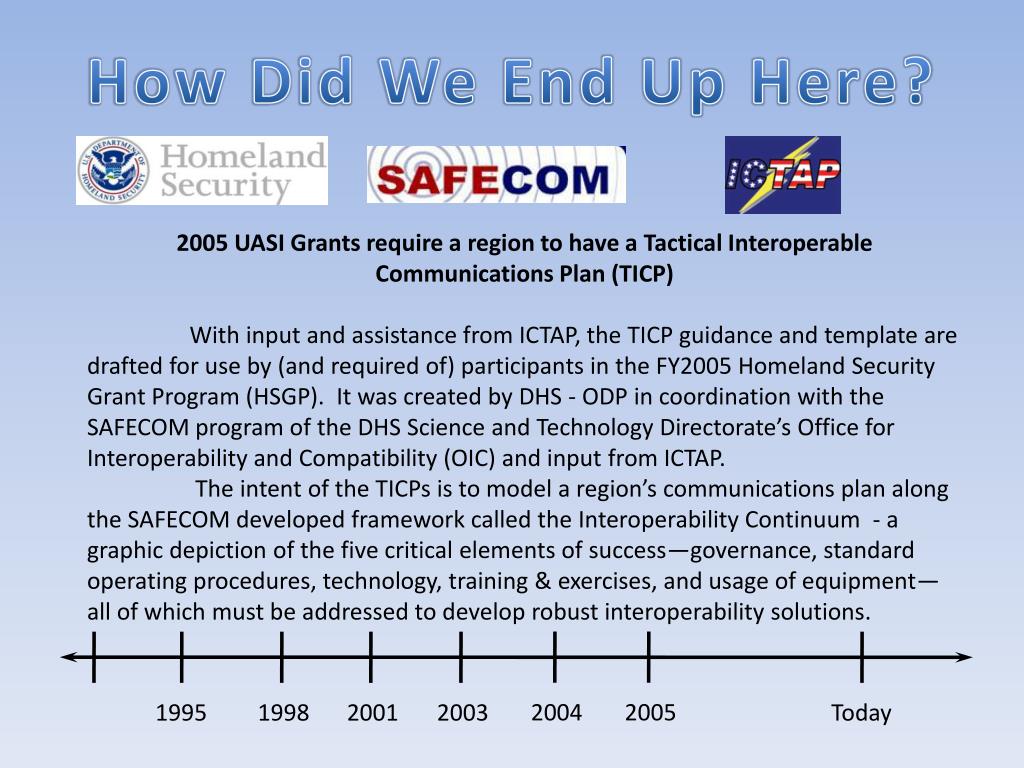 How Did We End Up Here?

U.S. DEPARTMENT OF HOMELAND SECURITY Homeland Security

SAFECOM

ICTAP

2005 UASI Grants require a region to have a Tactical Interoperable Communications Plan (TICP)

With input and assistance from ICTAP, the TICP guidance and template are drafted for use by (and required of) participants in the FY2005 Homeland Security Grant Program (HSGP). It was created by DHS - ODP in coordination with the SAFECOM program of the DHS Science and Technology Directorate's Office for Interoperability and Compatibility (OIC) and input from ICTAP.

The intent of the TICPs is to model a region's communications plan along the SAFECOM developed framework called the Interoperability Continuum - a graphic depiction of the five critical elements of success—governance, standard operating procedures, technology, training & exercises, and usage of equipment—all of which must be addressed to develop robust interoperability solutions.

1995 1998 2001 2003 2004 2005 Today